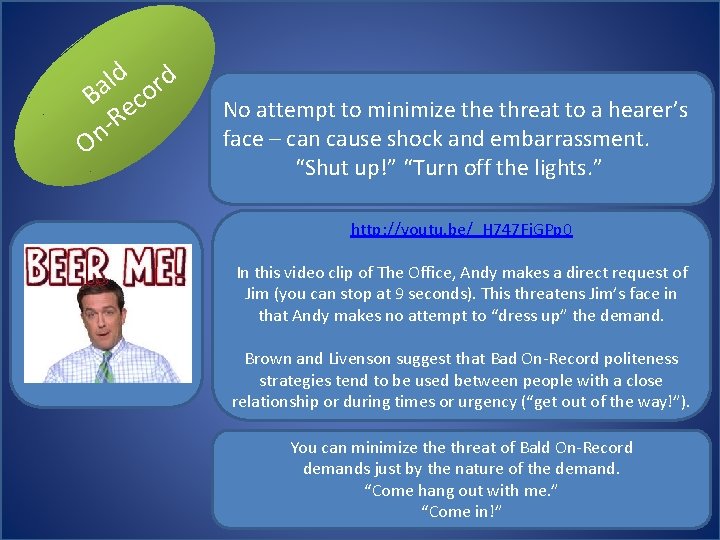 Bald On-Record

No attempt to minimize the threat to a hearer's face – can cause shock and embarrassment. "Shut up!" "Turn off the lights."

BEER ME!

http://youtu.be/_H747FiGPp0

In this video clip of The Office, Andy makes a direct request of Jim (you can stop at 9 seconds). This threatens Jim's face in that Andy makes no attempt to "dress up" the demand.

Brown and Livenson suggest that Bad On-Record politeness strategies tend to be used between people with a close relationship or during times or urgency ("get out of the way!").

You can minimize the threat of Bald On-Record demands just by the nature of the demand.
"Come hang out with me."
"Come in!"